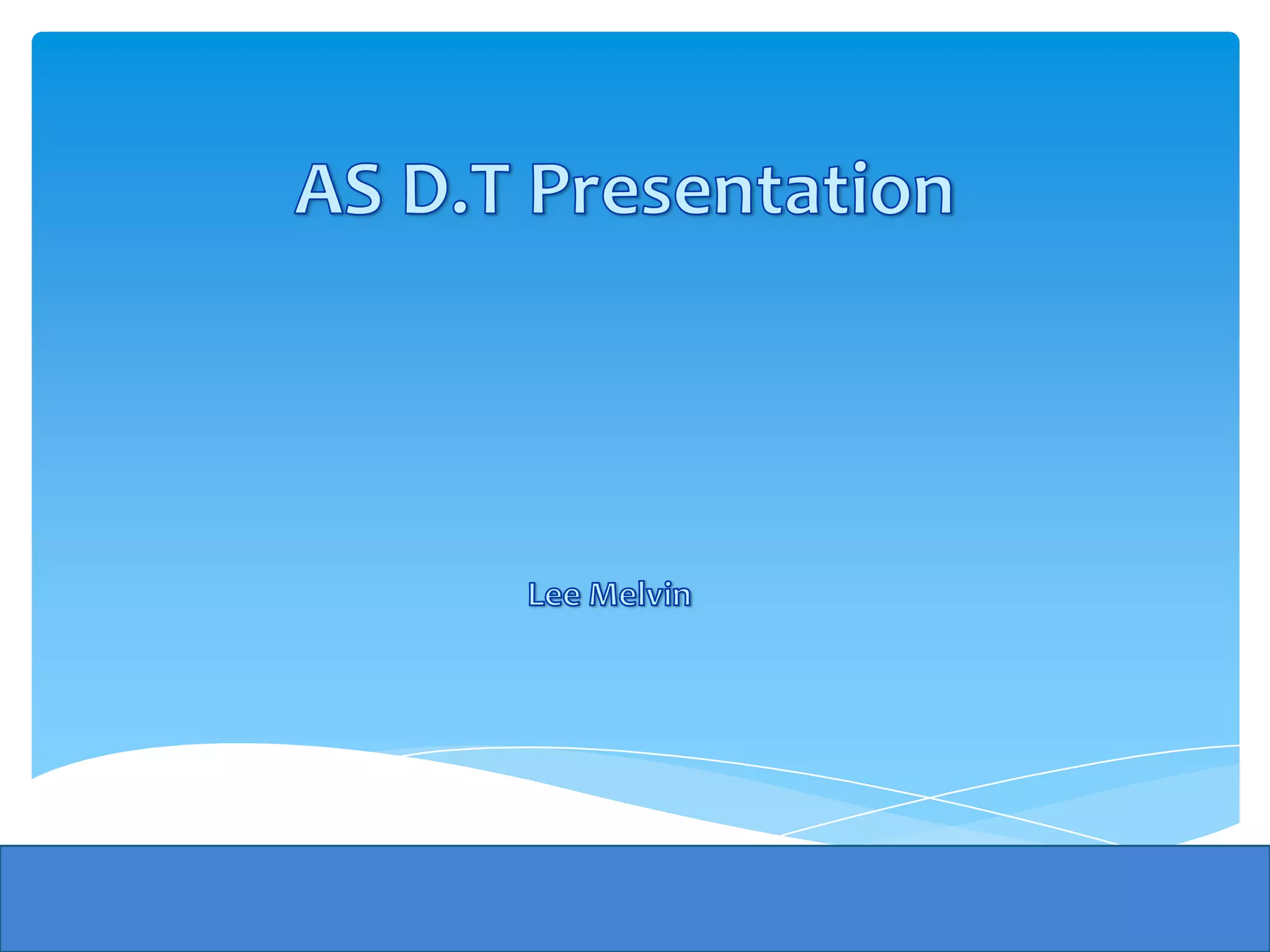 AS D.T Presentation

Lee Melvin